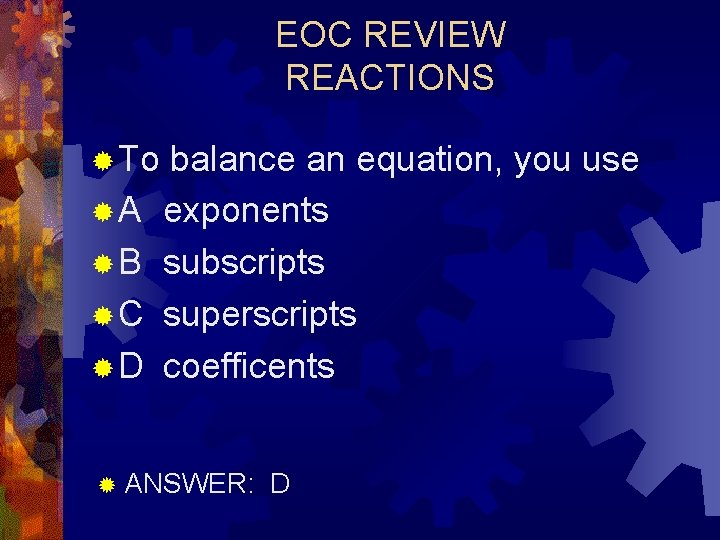 EOC REVIEW
REACTIONS

To balance an equation, you use
A exponents
B subscripts
C superscripts
D coefficents

ANSWER: D